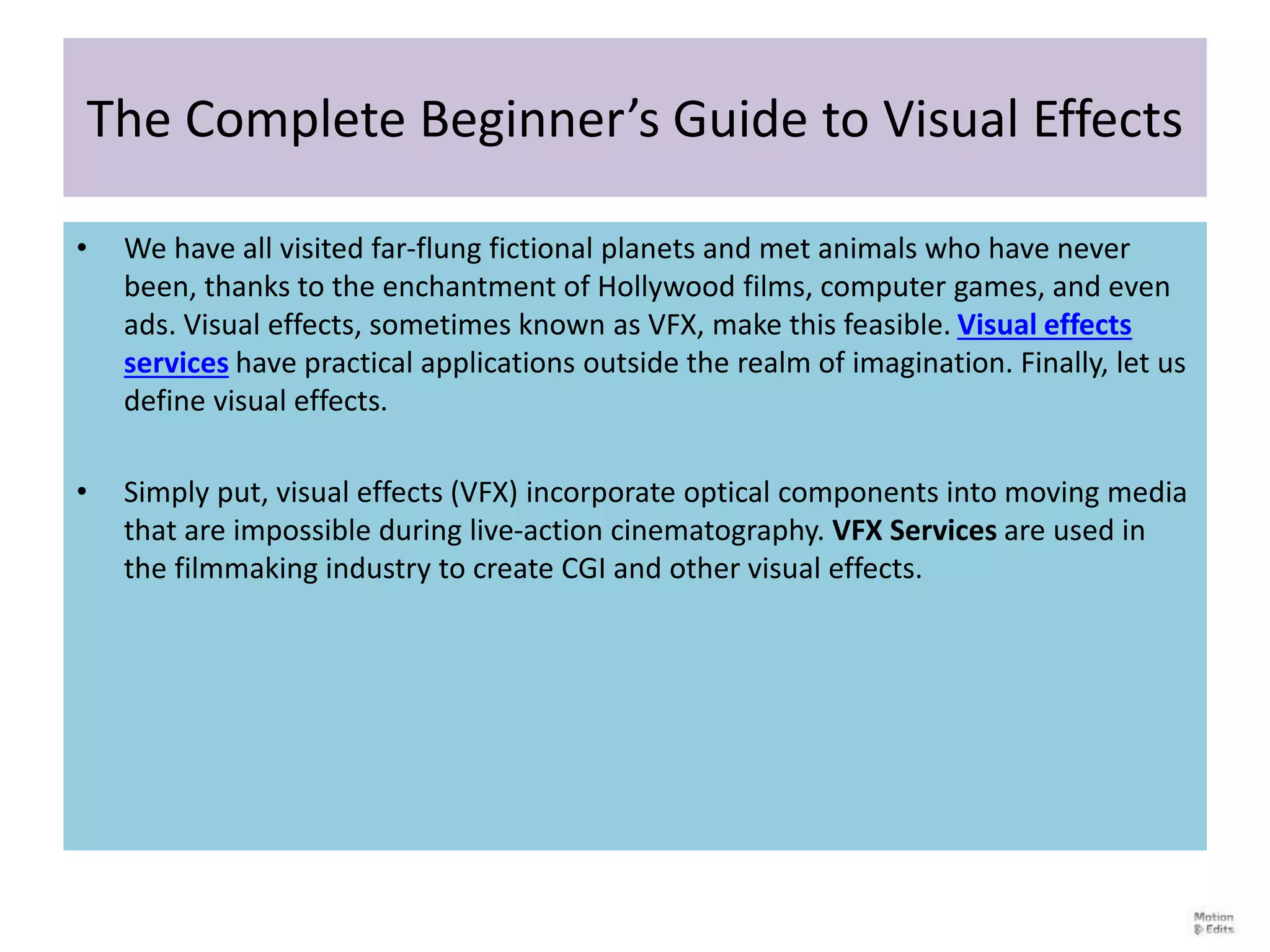 The Complete Beginner’s Guide to Visual Effects

• We have all visited far-flung fictional planets and met animals who have never been, thanks to the enchantment of Hollywood films, computer games, and even ads. Visual effects, sometimes known as VFX, make this feasible. Visual effects services have practical applications outside the realm of imagination. Finally, let us define visual effects.

• Simply put, visual effects (VFX) incorporate optical components into moving media that are impossible during live-action cinematography. VFX Services are used in the filmmaking industry to create CGI and other visual effects.

Motion Edits